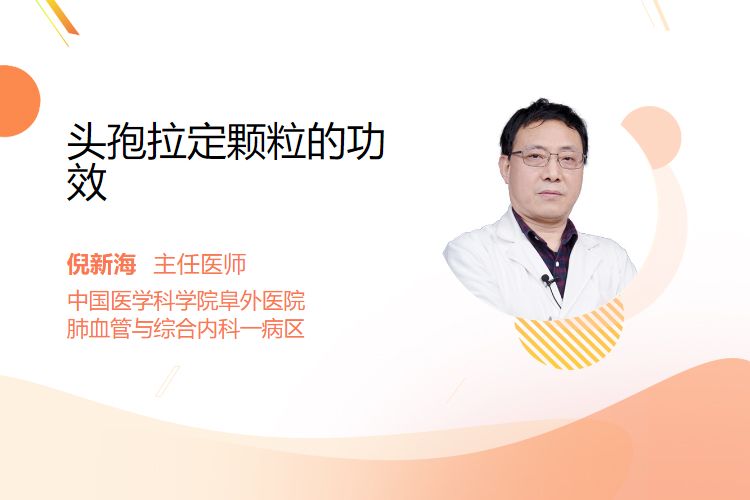 头孢拉定颗粒的功效

倪新海 主任医师
中国医学科学院阜外医院
肺血管与综合内科一病区